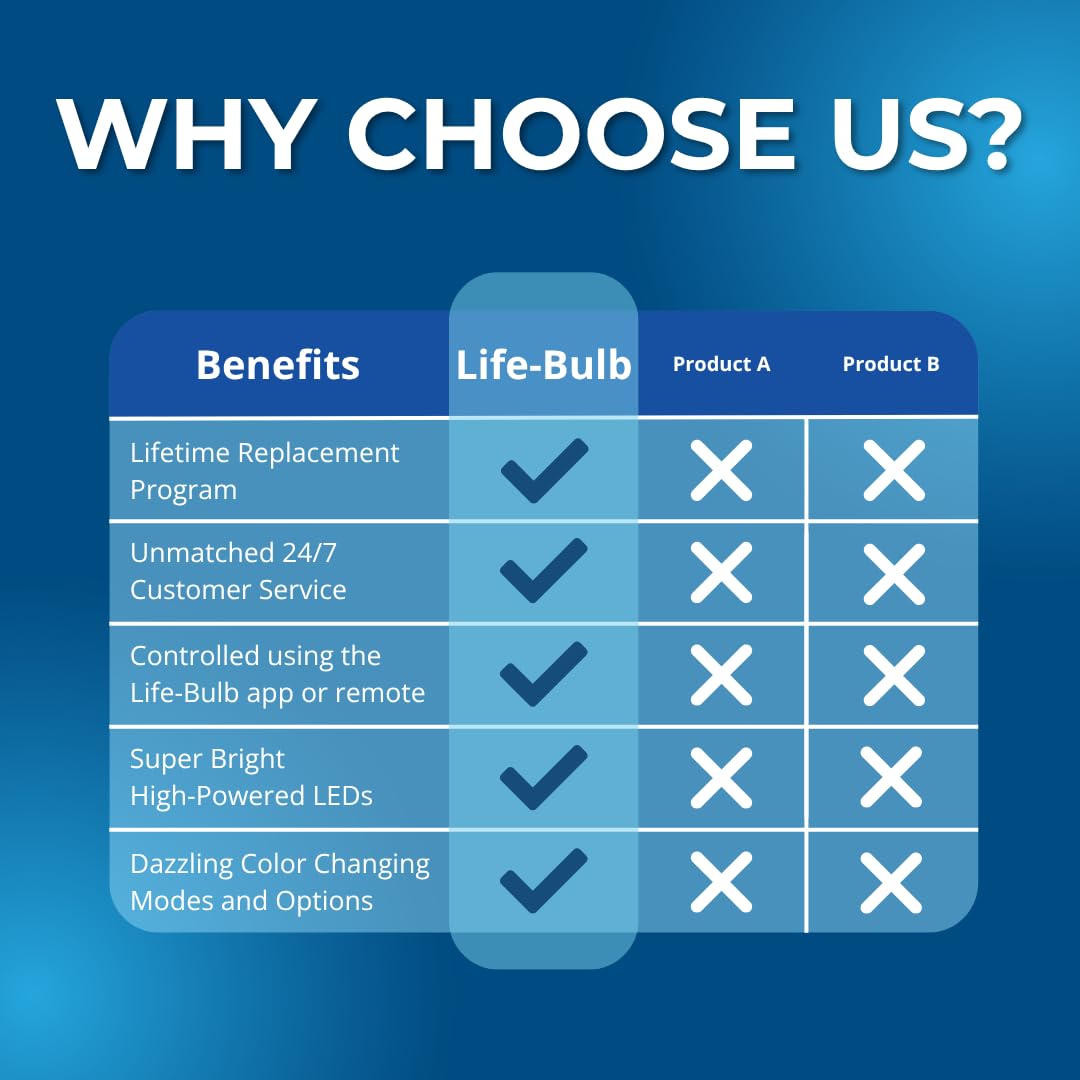 WHY CHOOSE US?

| Benefits | Life-Bulb | Product A | Product B |
|---|---|---|---|
| Lifetime Replacement Program | ✓ | ✗ | ✗ |
| Unmatched 24/7 Customer Service | ✓ | ✗ | ✗ |
| Controlled using the Life-Bulb app or remote | ✓ | ✗ | ✗ |
| Super Bright High-Powered LEDs | ✓ | ✗ | ✗ |
| Dazzling Color Changing Modes and Options | ✓ | ✗ | ✗ |